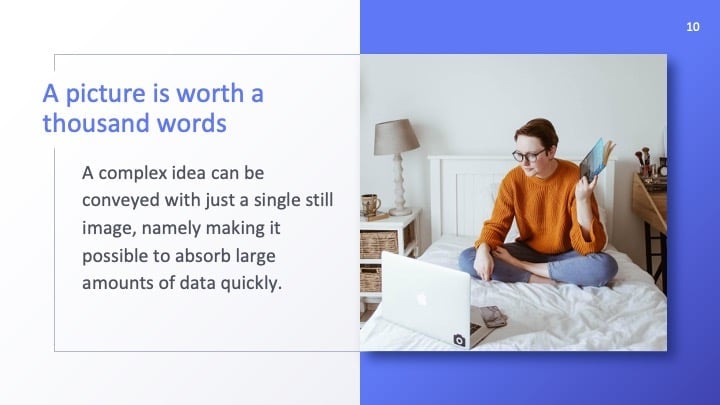 10

A picture is worth a thousand words

A complex idea can be conveyed with just a single still image, namely making it possible to absorb large amounts of data quickly.